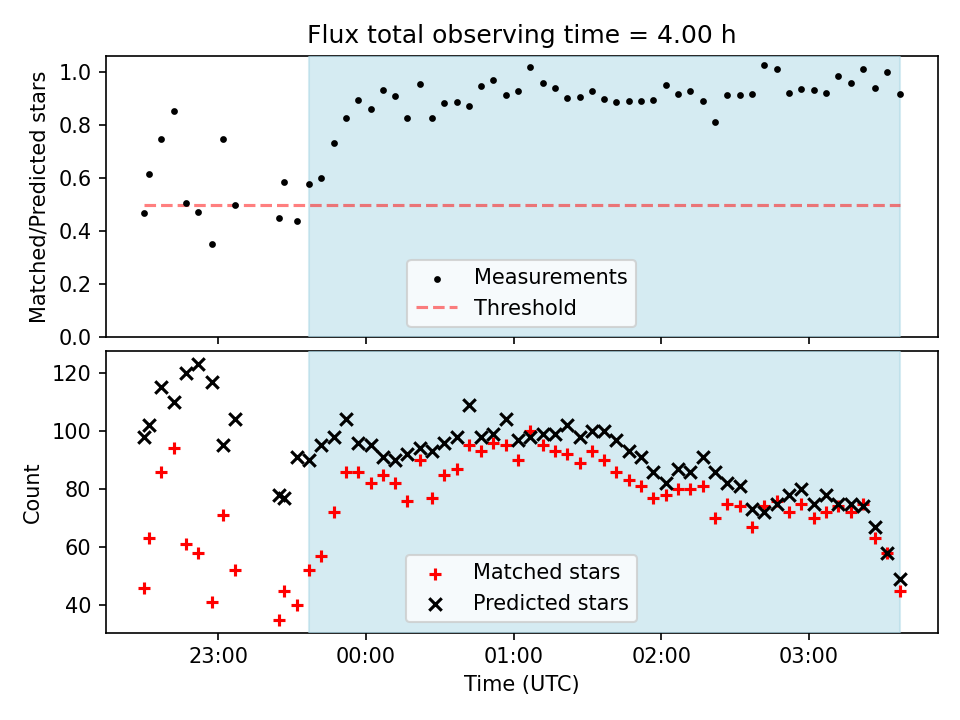 Flux total observing time = 4.00 h

Matched/Predicted stars

1.0
0.8
0.6
0.4
0.2
0.0

Measurements
Threshold

Count

120
100
80
60
40

Matched stars
Predicted stars

23:00
00:00
01:00
02:00
03:00

Time (UTC)